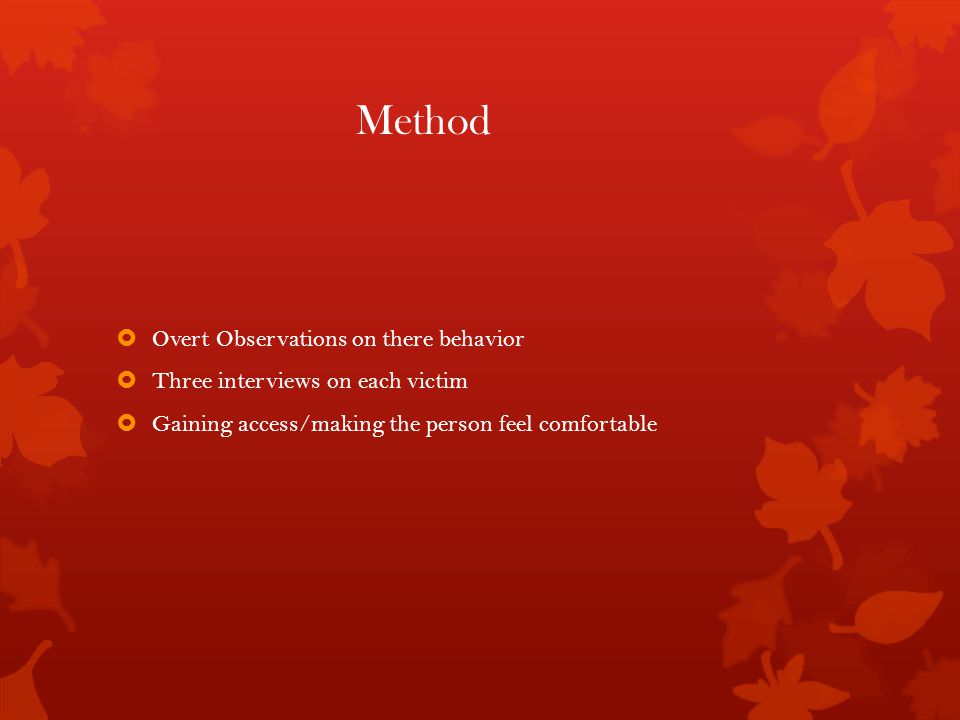 Method

Overt Observations on there behavior

Three interviews on each victim

Gaining access/making the person feel comfortable